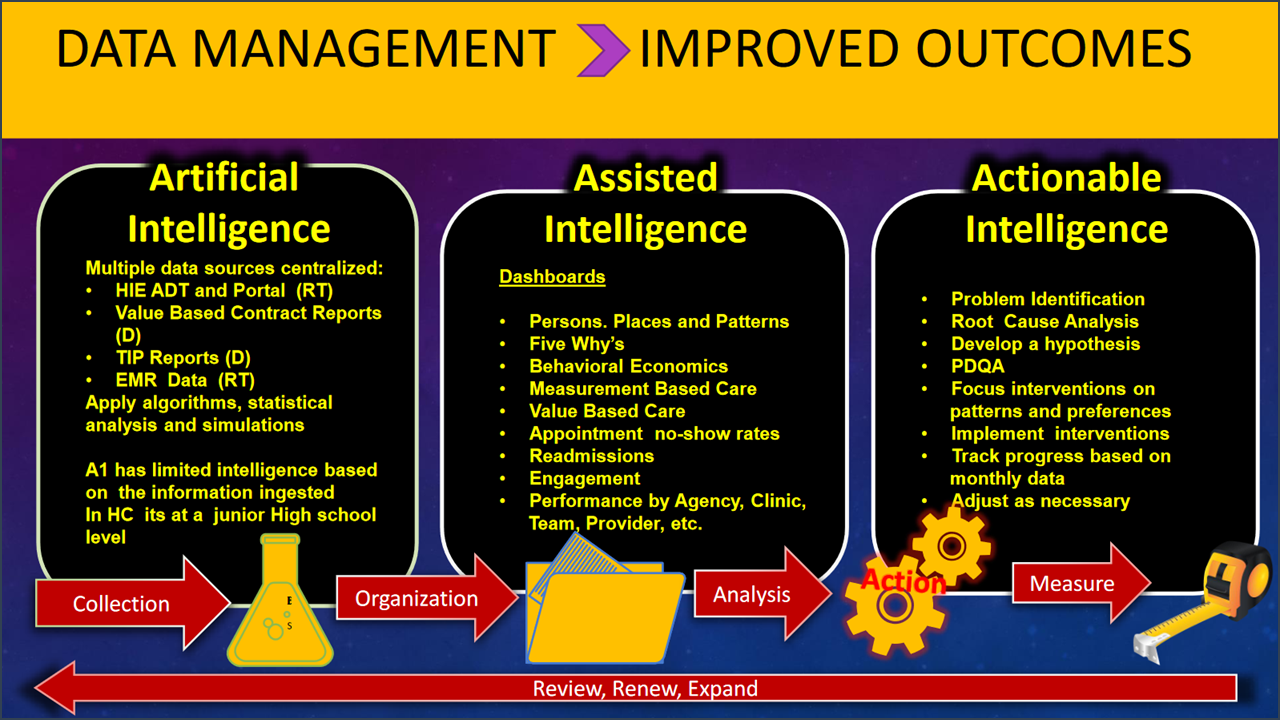 DATA MANAGEMENT IMPROVED OUTCOMES

Artificial Intelligence

Multiple data sources centralized:
• HIE ADT and Portal (RT)
• Value Based Contract Reports (D)
• TIP Reports (D)
• EMR Data (RT)
Apply algorithms, statistical analysis and simulations

A1 has limited intelligence based on the information ingested
In HC its at a junior High school level

Assisted Intelligence

Dashboards

• Persons. Places and Patterns
• Five Why's
• Behavioral Economics
• Measurement Based Care
• Value Based Care
• Appointment no-show rates
• Readmissions
• Engagement
• Performance by Agency, Clinic, Team, Provider, etc.

Actionable Intelligence

• Problem Identification
• Root Cause Analysis
• Develop a hypothesis
• PDQA
• Focus interventions on patterns and preferences
• Implement interventions
• Track progress based on monthly data
• Adjust as necessary

Collection
E
S
Organization
Analysis
Action
Measure

Review, Renew, Expand